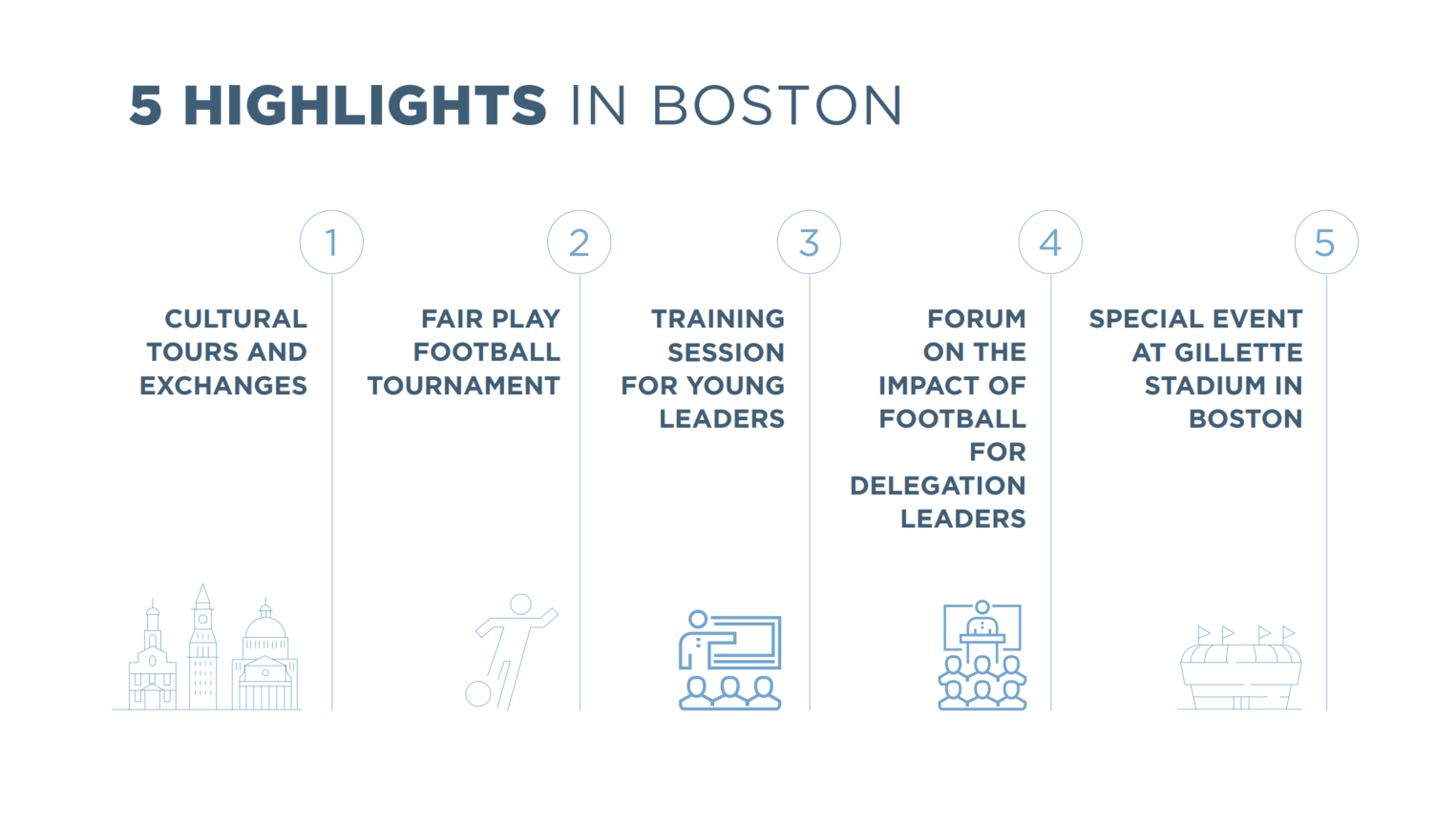 5 HIGHLIGHTS IN BOSTON

1

CULTURAL TOURS AND EXCHANGES

2

FAIR PLAY FOOTBALL TOURNAMENT

3

TRAINING SESSION FOR YOUNG LEADERS

4

FORUM ON THE IMPACT OF FOOTBALL FOR DELEGATION LEADERS

5

SPECIAL EVENT AT GILLETTE STADIUM IN BOSTON